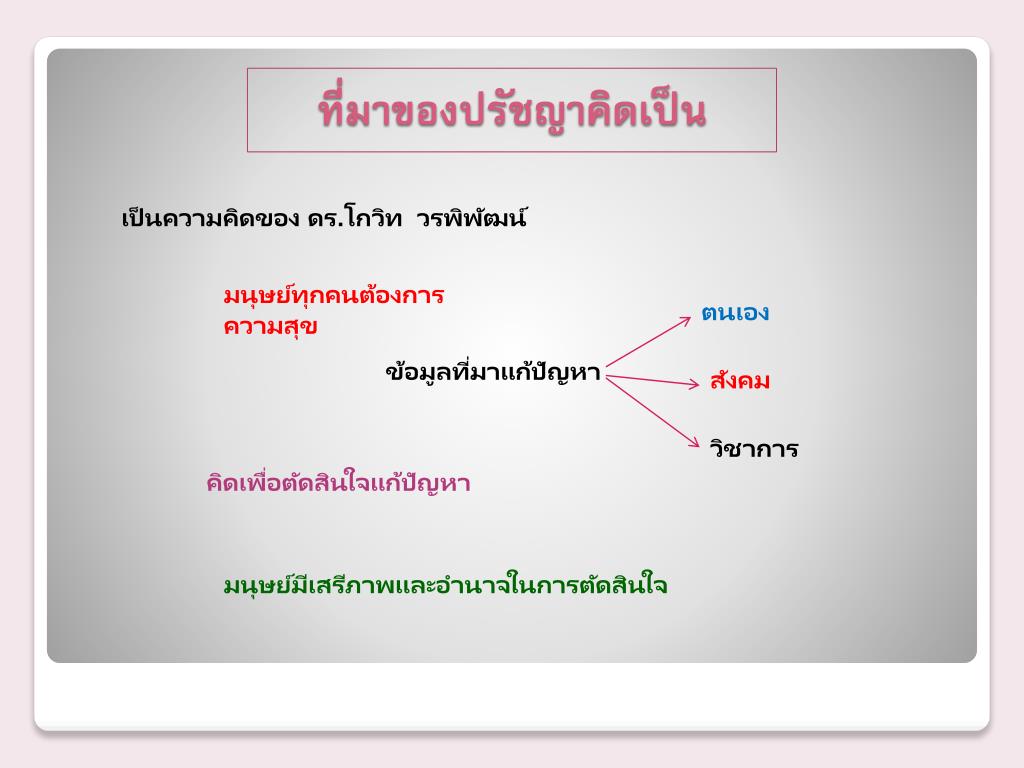 ที่มาของปรัชญาคิดเป็น

เป็นความคิดของ ดร.โกวิท วรพิพัฒน์

มนุษย์ทุกคนต้องการความสุข

ข้อมูลที่มาแก้ปัญหา

ตนเอง

สังคม

วิชาการ

คิดเพื่อตัดสินใจแก้ปัญหา

มนุษย์มีเสรีภาพและอำนาจในการตัดสินใจ